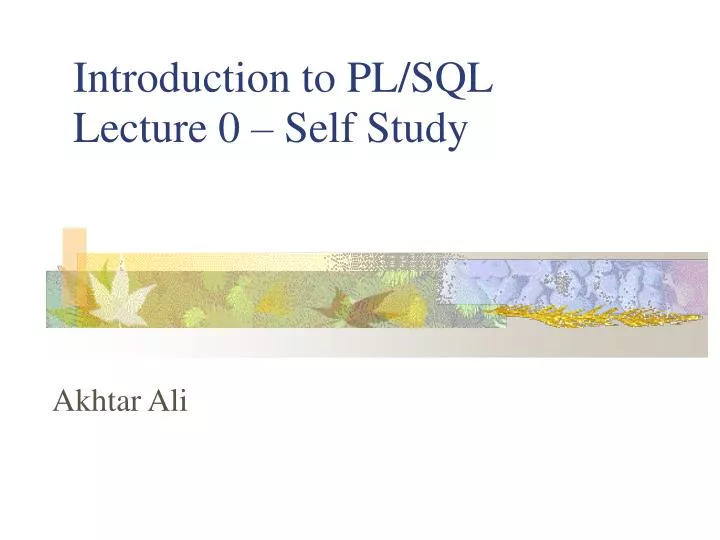 Introduction to PL/SQL
Lecture 0 – Self Study

Akhtar Ali